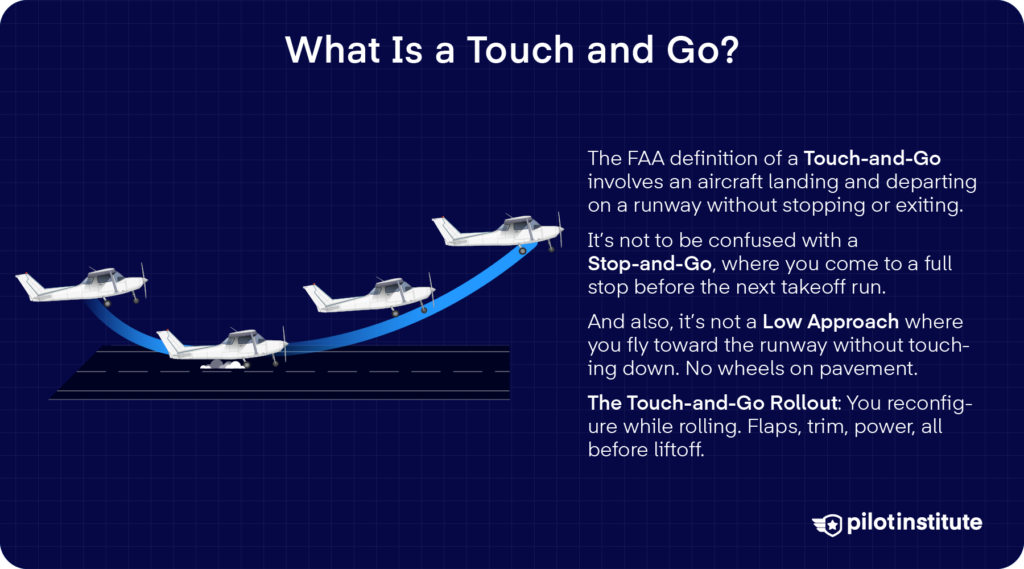 What Is a Touch and Go?

The FAA definition of a Touch-and-Go involves an aircraft landing and departing on a runway without stopping or exiting.

It's not to be confused with a Stop-and-Go, where you come to a full stop before the next takeoff run.

And also, it's not a Low Approach where you fly toward the runway without touching down. No wheels on pavement.

The Touch-and-Go Rollout: You reconfigure while rolling. Flaps, trim, power, all before liftoff.

pilotinstitute